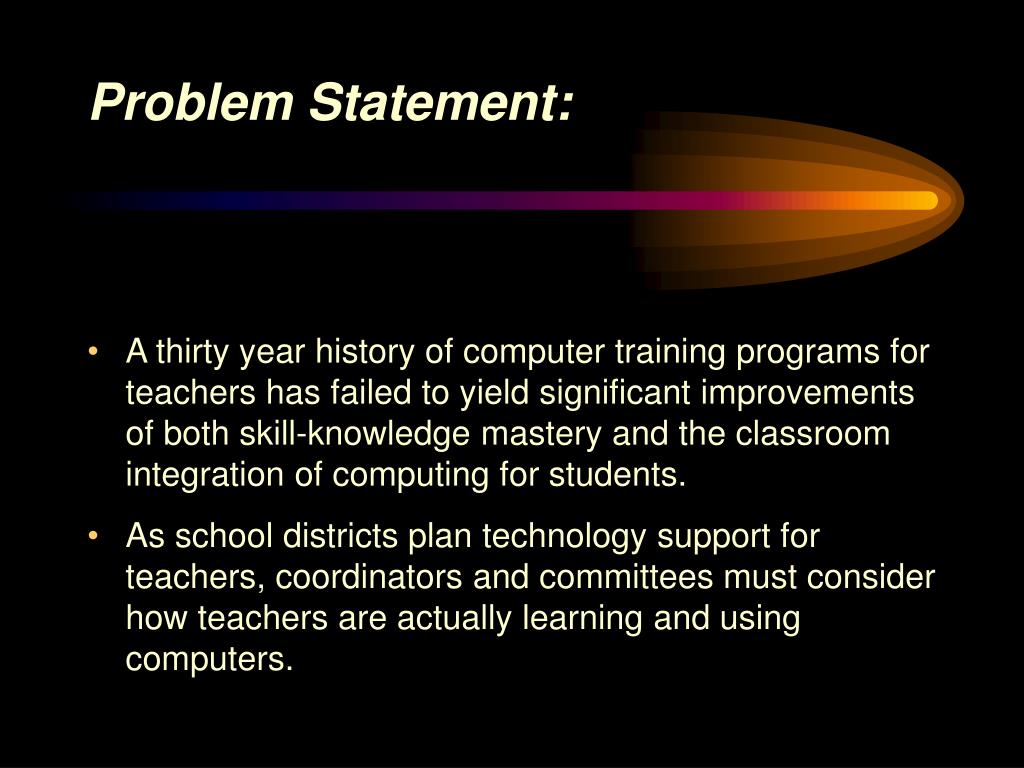 Problem Statement:

• A thirty year history of computer training programs for teachers has failed to yield significant improvements of both skill-knowledge mastery and the classroom integration of computing for students.

• As school districts plan technology support for teachers, coordinators and committees must consider how teachers are actually learning and using computers.